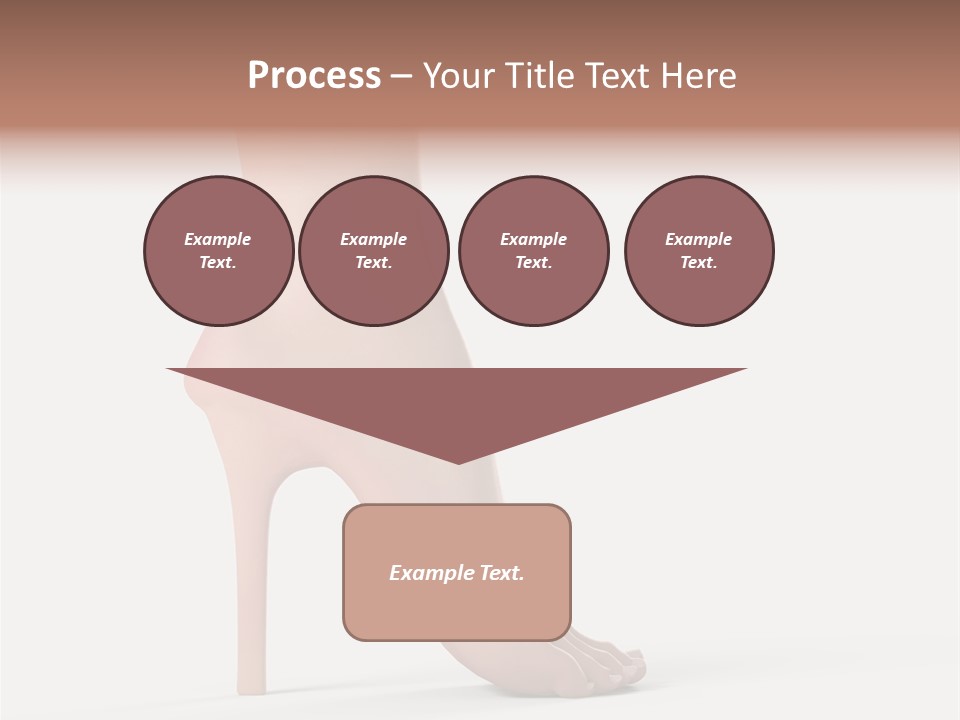 Process – Your Title Text Here

Example Text.

Example Text.

Example Text.

Example Text.

Example Text.